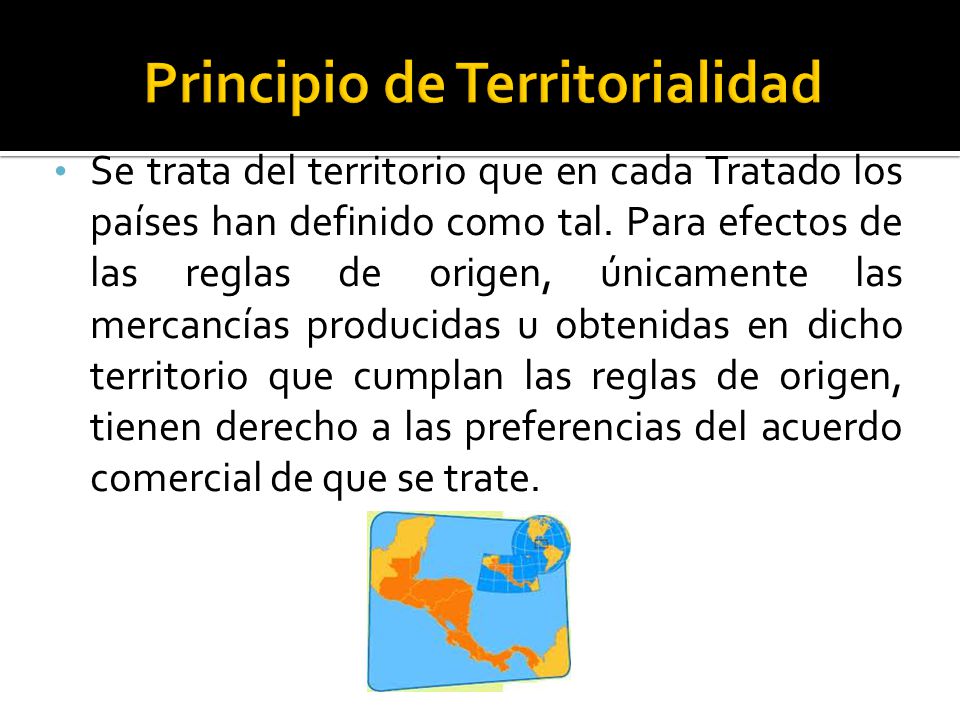 Principio de Territorialidad

• Se trata del territorio que en cada Tratado los países han definido como tal. Para efectos de las reglas de origen, únicamente las mercancías producidas u obtenidas en dicho territorio que cumplan las reglas de origen, tienen derecho a las preferencias del acuerdo comercial de que se trate.